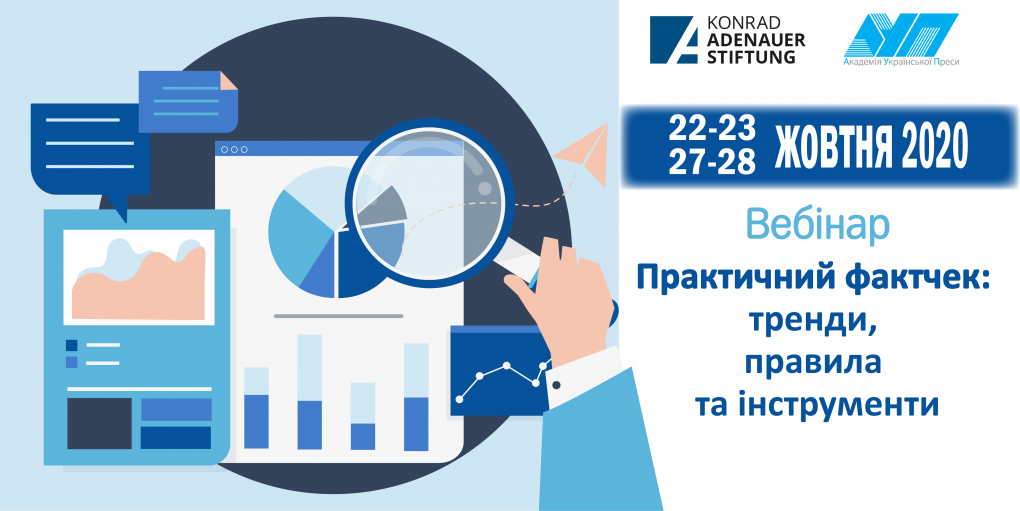 KONRAD ADENAUER STIFTUNG

Академія Української Преси

22-23
27-28 ЖОВТНЯ 2020

Вебінар

Практичний фактчек: тренди, правила та інструменти